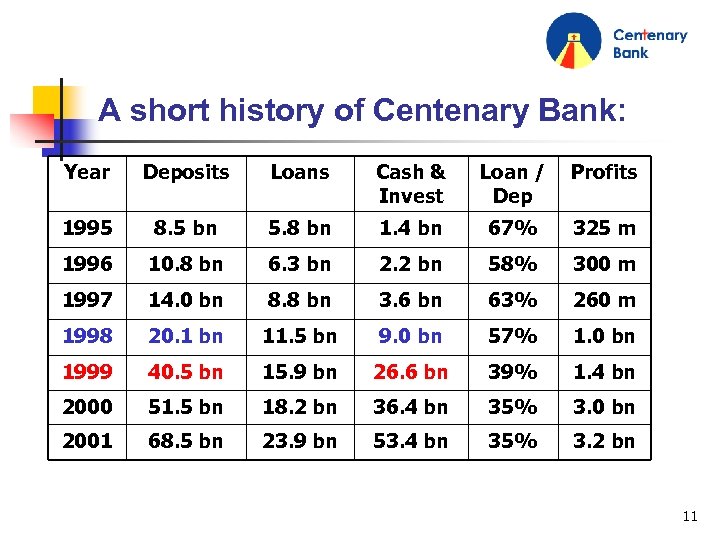 Centenary Bank

A short history of Centenary Bank:

| Year | Deposits | Loans | Cash & Invest | Loan / Dep | Profits |
|---|---|---|---|---|---|
| 1995 | 8.5 bn | 5.8 bn | 1.4 bn | 67% | 325 m |
| 1996 | 10.8 bn | 6.3 bn | 2.2 bn | 58% | 300 m |
| 1997 | 14.0 bn | 8.8 bn | 3.6 bn | 63% | 260 m |
| 1998 | 20.1 bn | 11.5 bn | 9.0 bn | 57% | 1.0 bn |
| 1999 | 40.5 bn | 15.9 bn | 26.6 bn | 39% | 1.4 bn |
| 2000 | 51.5 bn | 18.2 bn | 36.4 bn | 35% | 3.0 bn |
| 2001 | 68.5 bn | 23.9 bn | 53.4 bn | 35% | 3.2 bn |

11